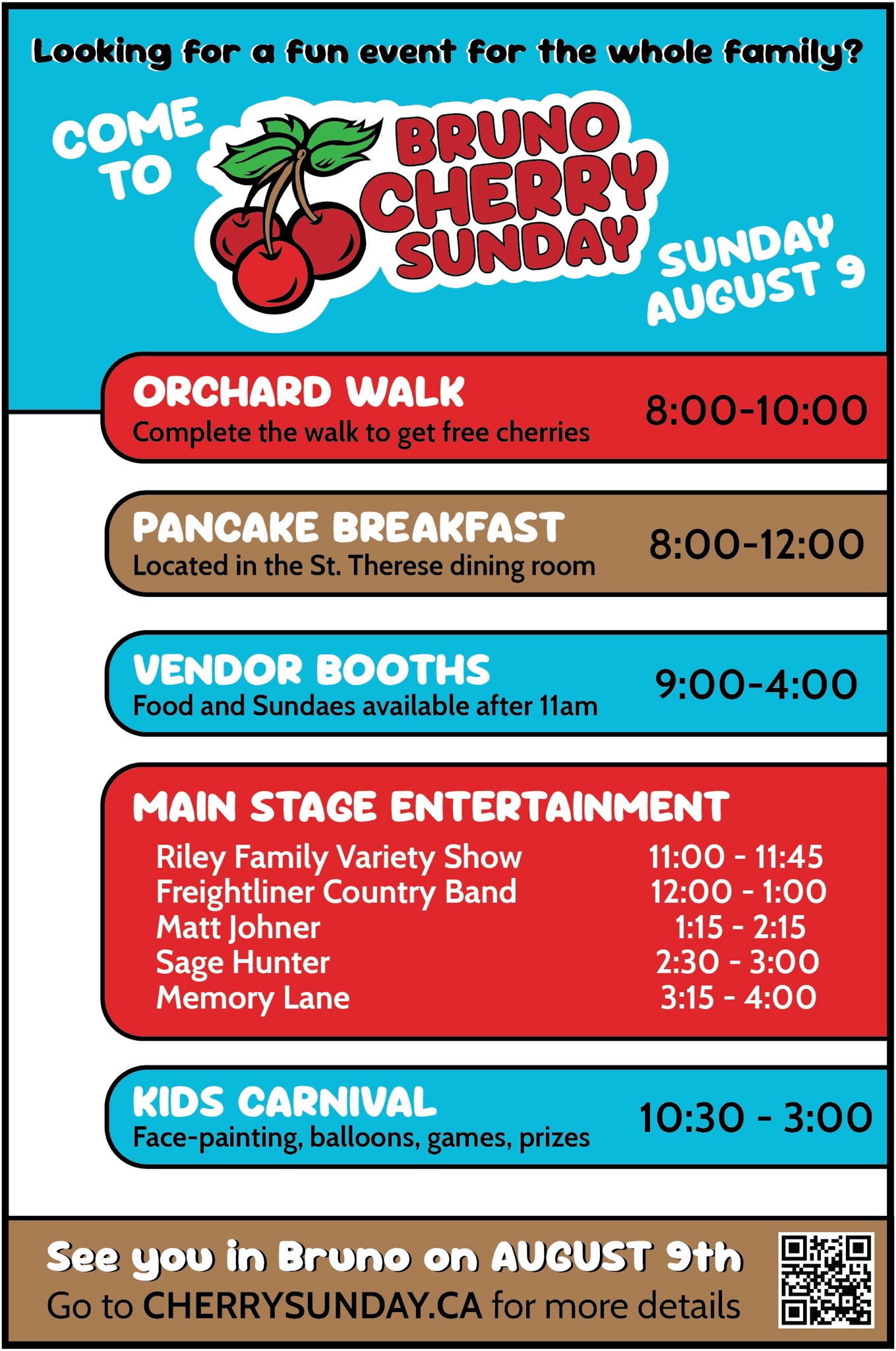 Looking for a fun event for the whole family?

COME TO

BRUNO CHERRY SUNDAY

SUNDAY AUGUST 9

ORCHARD WALK
Complete the walk to get free cherries
8:00-10:00

PANCAKE BREAKFAST
Located in the St. Therese dining room
8:00-12:00

VENDOR BOOTHS
Food and Sundaes available after 11am
9:00-4:00

MAIN STAGE ENTERTAINMENT
Riley Family Variety Show 11:00 - 11:45
Freightliner Country Band 12:00 - 1:00
Matt Johner 1:15 - 2:15
Sage Hunter 2:30 - 3:00
Memory Lane 3:15 - 4:00

KIDS CARNIVAL
Face-painting, balloons, games, prizes
10:30 - 3:00

See you in Bruno on AUGUST 9th
Go to CHERRYSUNDAY.CA for more details